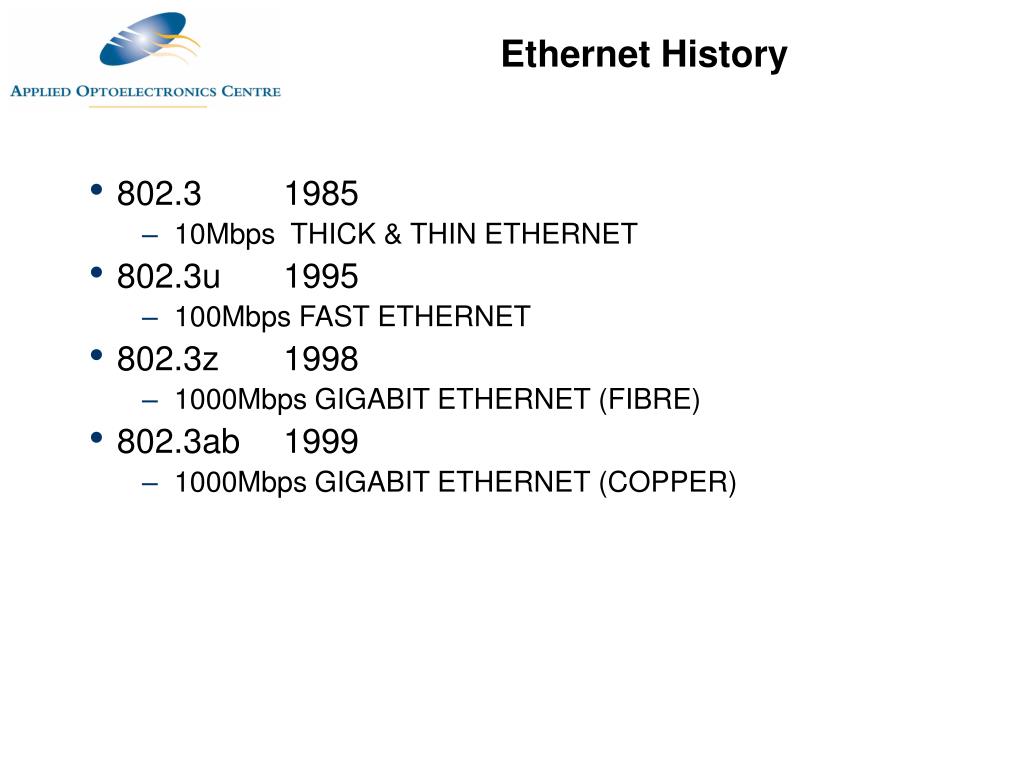 APPLIED OPTOELECTRONICS CENTRE

Ethernet History

• 802.3 1985
– 10Mbps THICK & THIN ETHERNET
• 802.3u 1995
– 100Mbps FAST ETHERNET
• 802.3z 1998
– 1000Mbps GIGABIT ETHERNET (FIBRE)
• 802.3ab 1999
– 1000Mbps GIGABIT ETHERNET (COPPER)